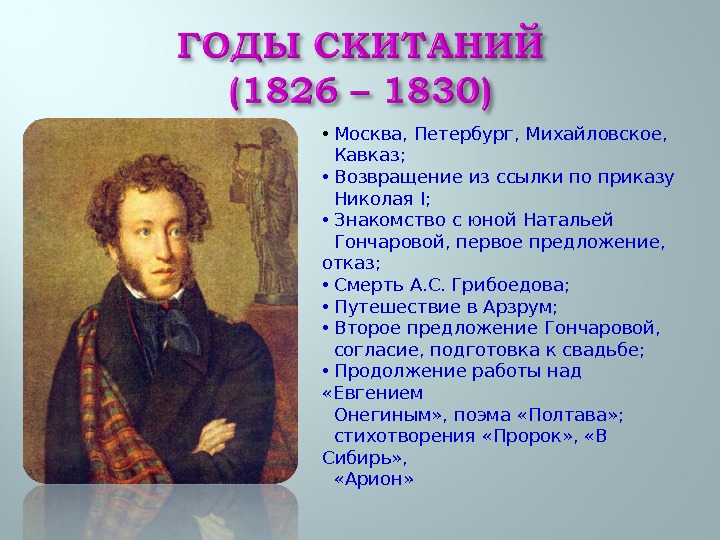 ГОДЫ СКИТАНИЙ
(1826 – 1830)

• Москва, Петербург, Михайловское, Кавказ;
• Возвращение из ссылки по приказу Николая I;
• Знакомство с юной Натальей Гончаровой, первое предложение, отказ;
• Смерть А.С. Грибоедова;
• Путешествие в Арзрум;
• Второе предложение Гончаровой, согласие, подготовка к свадьбе;
• Продолжение работы над «Евгением Онегиным», поэма «Полтава»; стихотворения «Пророк», «В Сибирь», «Арион»